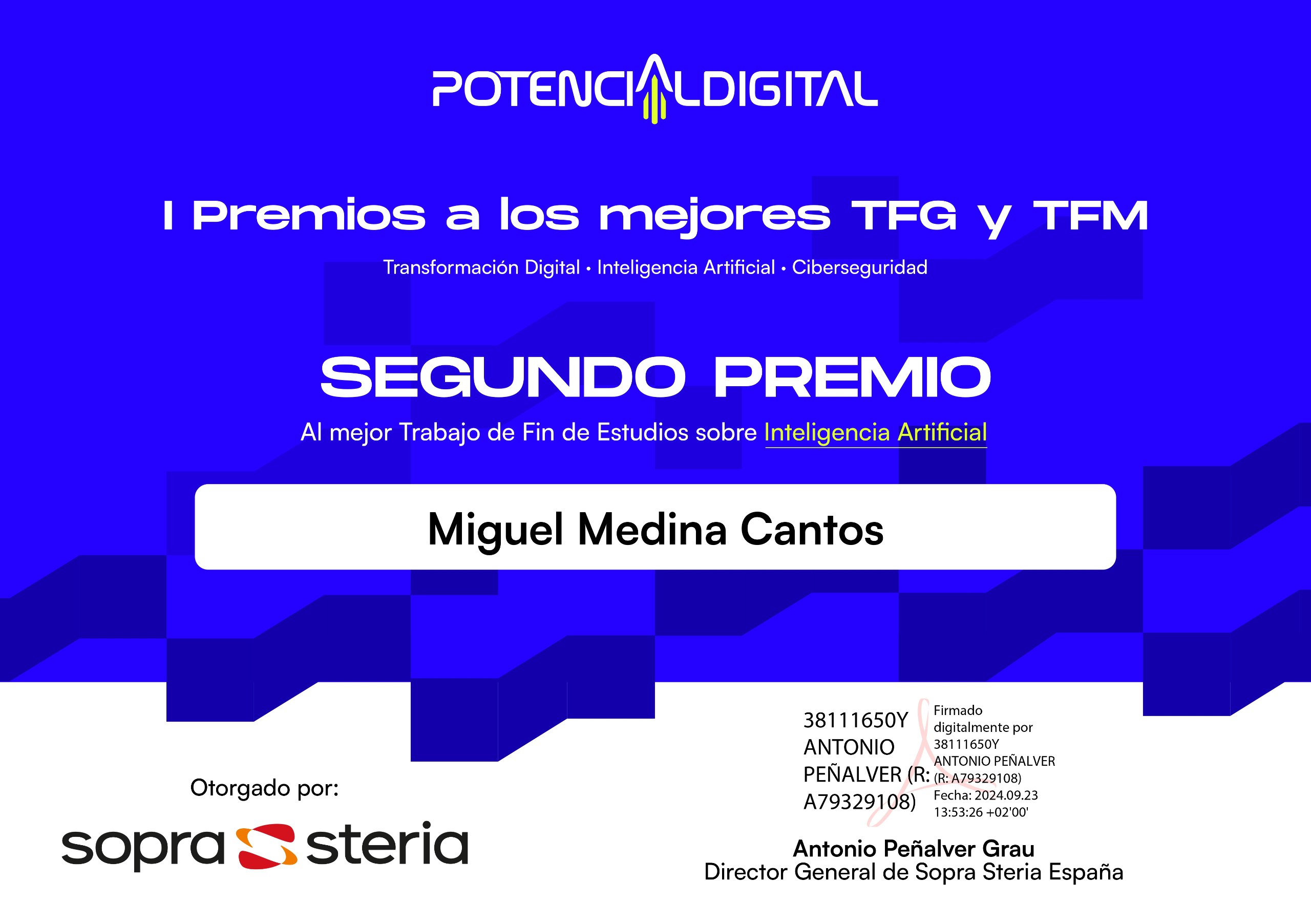 POTENCIALDIGITAL

I Premios a los mejores TFG y TFM

Transformación Digital • Inteligencia Artificial • Ciberseguridad

SEGUNDO PREMIO

Al mejor Trabajo de Fin de Estudios sobre Inteligencia Artificial

Miguel Medina Cantos

Otorgado por:

sopra steria

38111650Y ANTONIO PEÑALVER (R: A79329108)

Firmado digitalmente por 38111650Y ANTONIO PEÑALVER (R: A79329108) Fecha: 2024.09.23 13:53:26 +02'00'

Antonio Peñalver Grau
Director General de Sopra Steria España